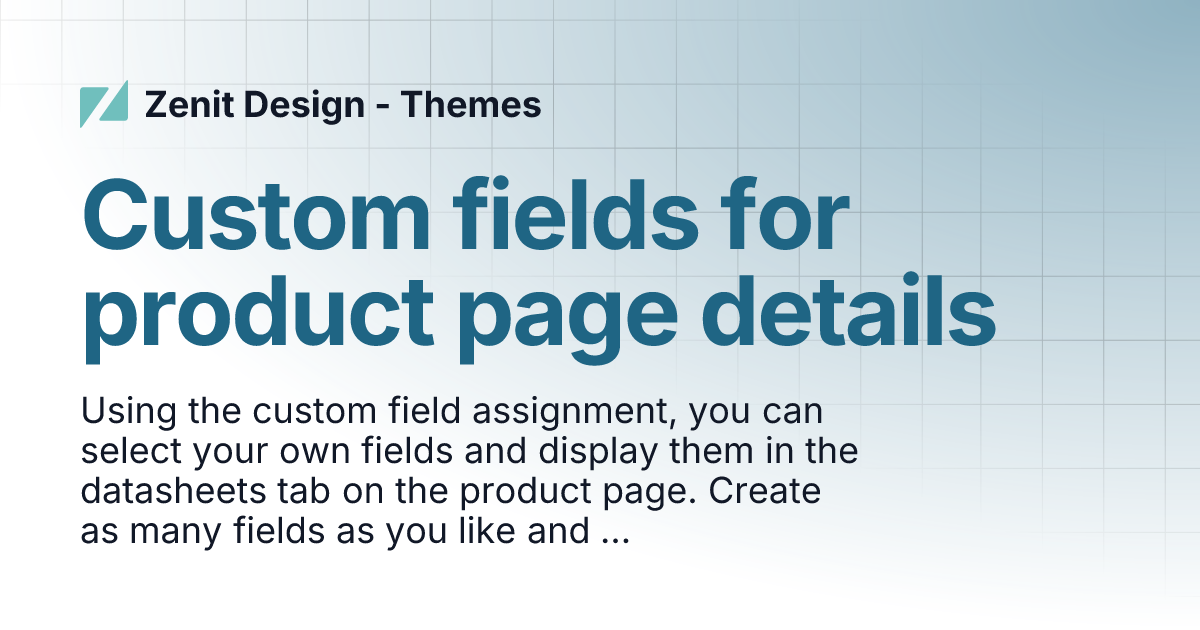 Zenit Design - Themes

Custom fields for product page details

Using the custom field assignment, you can select your own fields and display them in the datasheets tab on the product page. Create as many fields as you like and ...